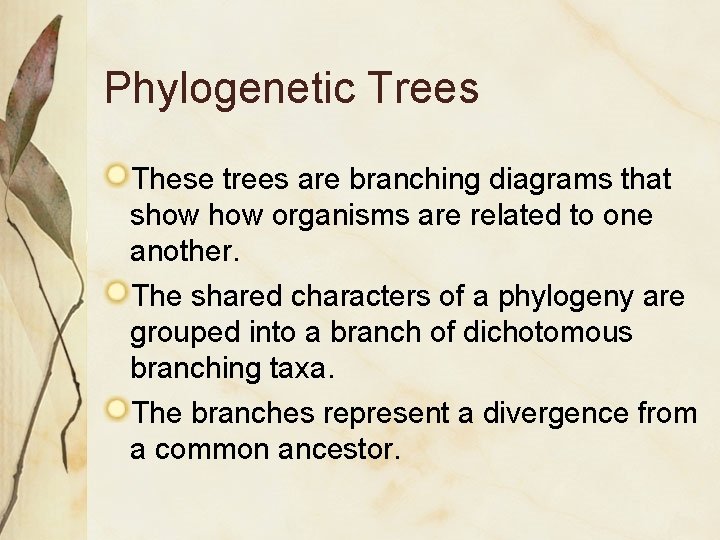 Phylogenetic Trees

These trees are branching diagrams that show how organisms are related to one another.

The shared characters of a phylogeny are grouped into a branch of dichotomous branching taxa.

The branches represent a divergence from a common ancestor.